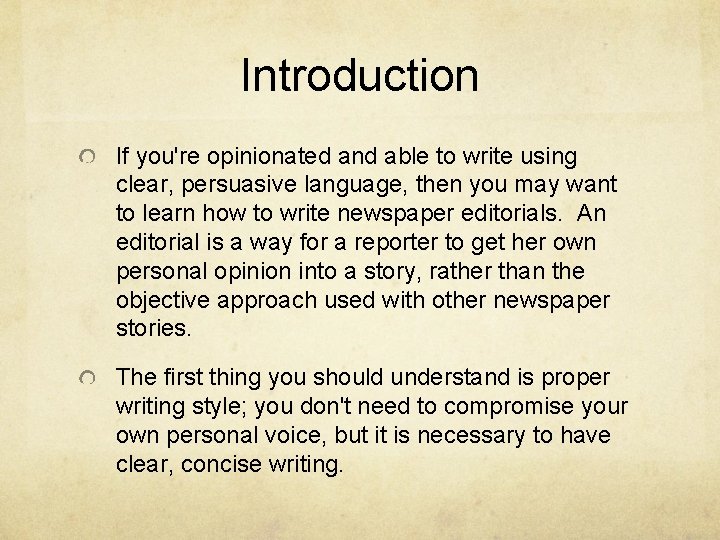 Introduction

If you're opinionated and able to write using clear, persuasive language, then you may want to learn how to write newspaper editorials.  An editorial is a way for a reporter to get her own personal opinion into a story, rather than the objective approach used with other newspaper stories.

The first thing you should understand is proper writing style; you don't need to compromise your own personal voice, but it is necessary to have clear, concise writing.